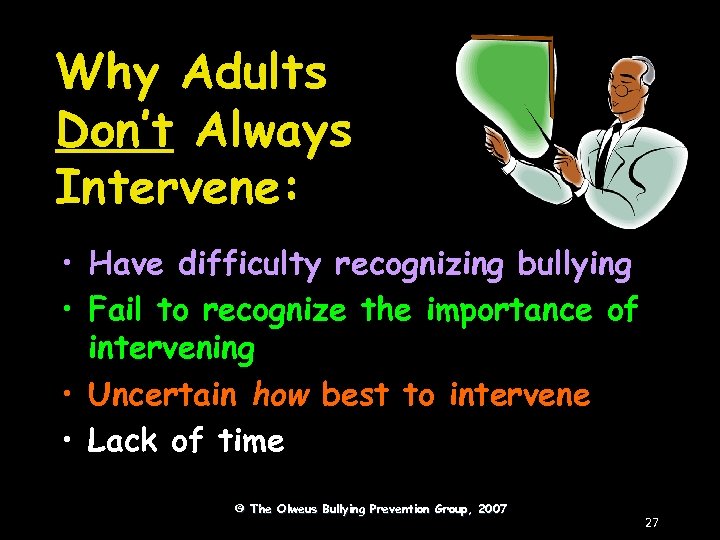 Why Adults Don't Always Intervene:

• Have difficulty recognizing bullying
• Fail to recognize the importance of intervening
• Uncertain how best to intervene
• Lack of time

© The Olweus Bullying Prevention Group, 2007

27